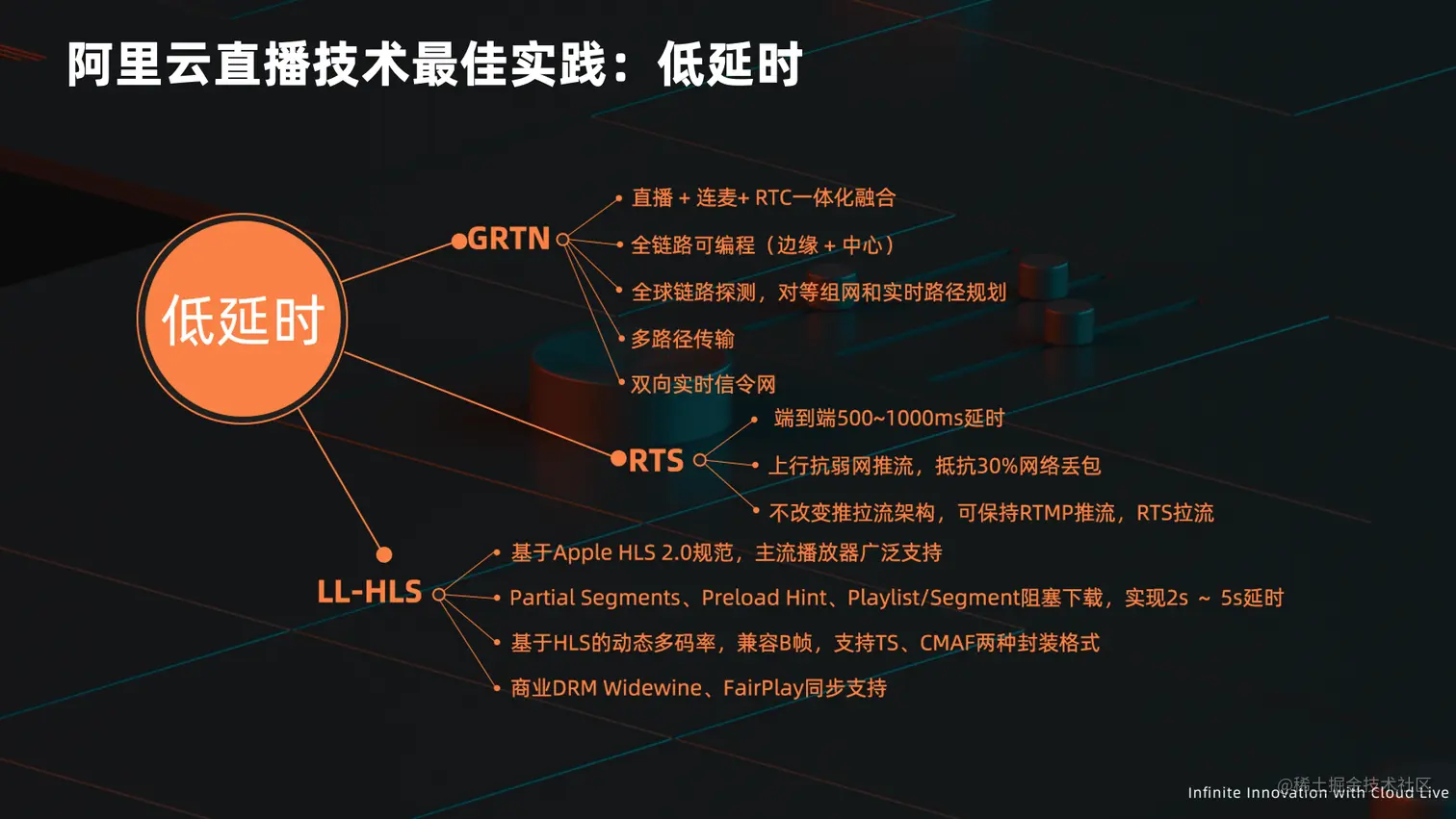 阿里云直播技术最佳实践：低延时

低延时

GRTN

直播 + 连麦+ RTC一体化融合

全链路可编程（边缘 + 中心）

全球链路探测，对等组网和实时路径规划

多路径传输

双向实时信令网

RTS

端到端500~1000ms延时

上行抗弱网推流，抵抗30%网络丢包

不改变推拉流架构，可保持RTMP推流，RTS拉流

LL-HLS

基于Apple HLS 2.0规范，主流播放器广泛支持

Partial Segments、Preload Hint、Playlist/Segment阻塞下载，实现2s ~ 5s延时

基于HLS的动态多码率，兼容B帧，支持TS、CMAF两种封装格式

商业DRM Widewine、FairPlay同步支持

@稀土掘金技术社区

Infinite Innovation with Cloud Live